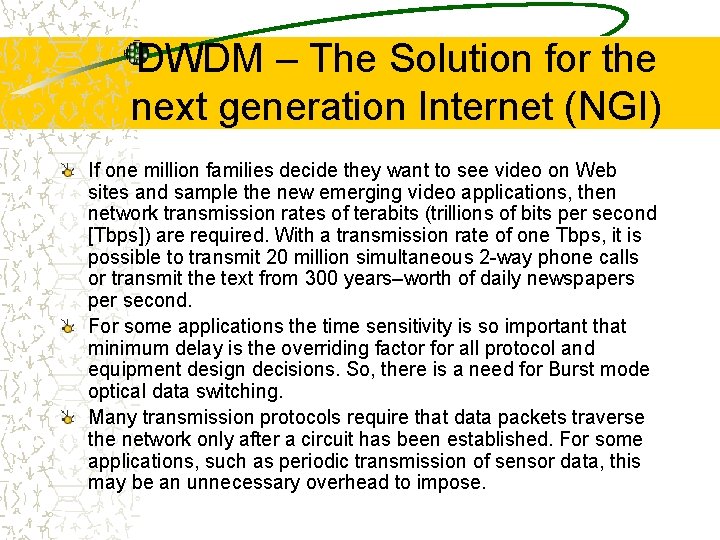 DWDM – The Solution for the next generation Internet (NGI)

If one million families decide they want to see video on Web sites and sample the new emerging video applications, then network transmission rates of terabits (trillions of bits per second [Tbps]) are required. With a transmission rate of one Tbps, it is possible to transmit 20 million simultaneous 2-way phone calls or transmit the text from 300 years–worth of daily newspapers per second.

For some applications the time sensitivity is so important that minimum delay is the overriding factor for all protocol and equipment design decisions. So, there is a need for Burst mode optical data switching.

Many transmission protocols require that data packets traverse the network only after a circuit has been established. For some applications, such as periodic transmission of sensor data, this may be an unnecessary overhead to impose.